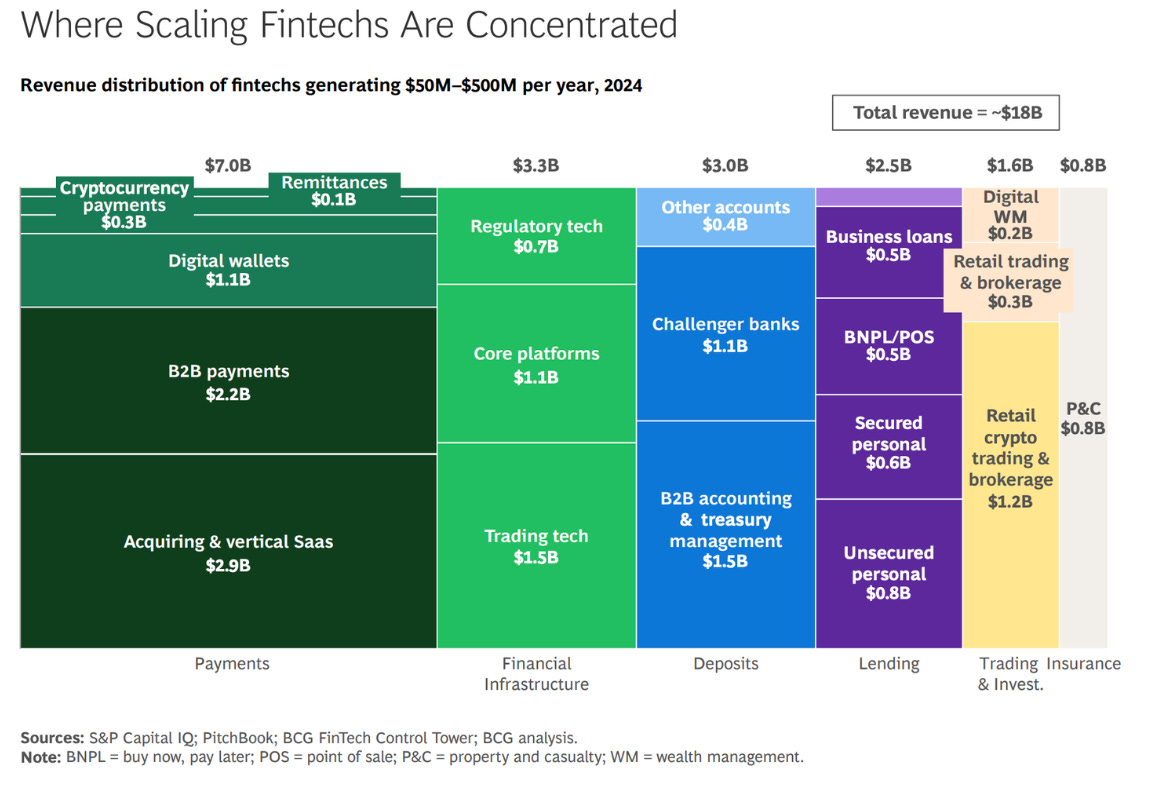 Where Scaling Fintechs Are Concentrated

Revenue distribution of fintechs generating \$50M–\$500M per year, 2024

Total revenue = ~\$18B

\$7.0B

Cryptocurrency payments \$0.3B

Remittances \$0.1B

Digital wallets \$1.1B

B2B payments \$2.2B

Acquiring & vertical Saas \$2.9B

Payments

\$3.3B

Regulatory tech \$0.7B

Core platforms \$1.1B

Trading tech \$1.5B

Financial Infrastructure

\$3.0B

Other accounts \$0.4B

Challenger banks \$1.1B

B2B accounting & treasury management \$1.5B

Deposits

\$2.5B

Business loans \$0.5B

BNPL/POS \$0.5B

Secured personal \$0.6B

Unsecured personal \$0.8B

Lending

\$1.6B

Digital WM \$0.2B

Retail trading & brokerage \$0.3B

Retail crypto trading & brokerage \$1.2B

Trading & Invest.

\$0.8B

P&C \$0.8B

Insurance

Sources: S&P Capital IQ; PitchBook; BCG FinTech Control Tower; BCG analysis.
Note: BNPL = buy now, pay later; POS = point of sale; P&C = property and casualty; WM = wealth management.